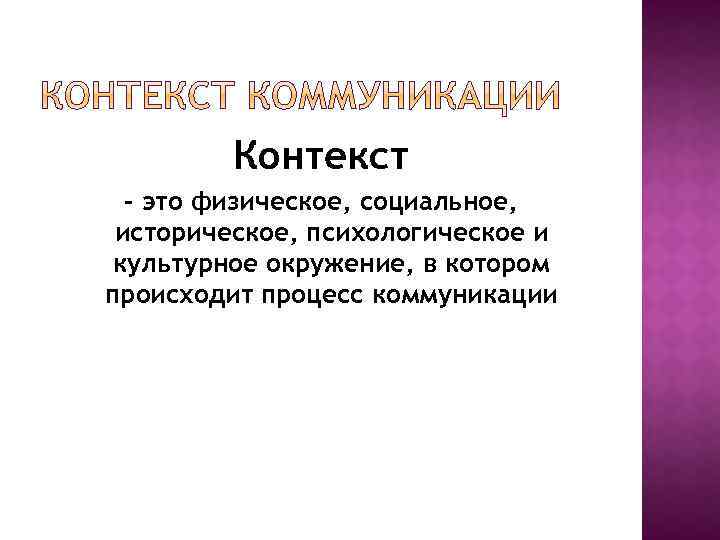 КОНТЕКСТ КОММУНИКАЦИИ

Контекст

- это физическое, социальное, историческое, психологическое и культурное окружение, в котором происходит процесс коммуникации